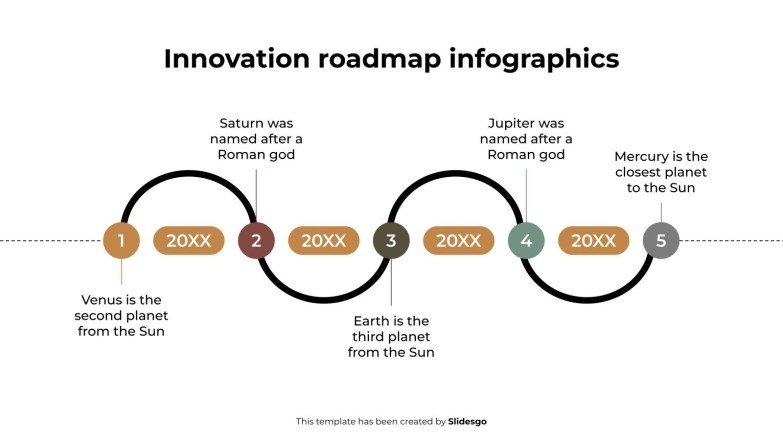 Innovation roadmap infographics

Saturn was named after a Roman god

Jupiter was named after a Roman god

Mercury is the closest planet to the Sun

1

20XX

2

20XX

3

20XX

4

20XX

5

Venus is the second planet from the Sun

Earth is the third planet from the Sun

This template has been created by Slidesgo